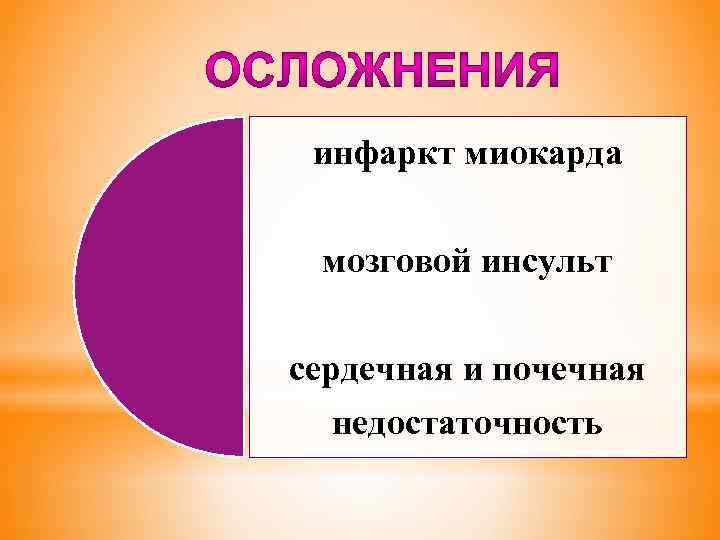 ОСЛОЖНЕНИЯ

инфаркт миокарда

мозговой инсульт

сердечная и почечная недостаточность